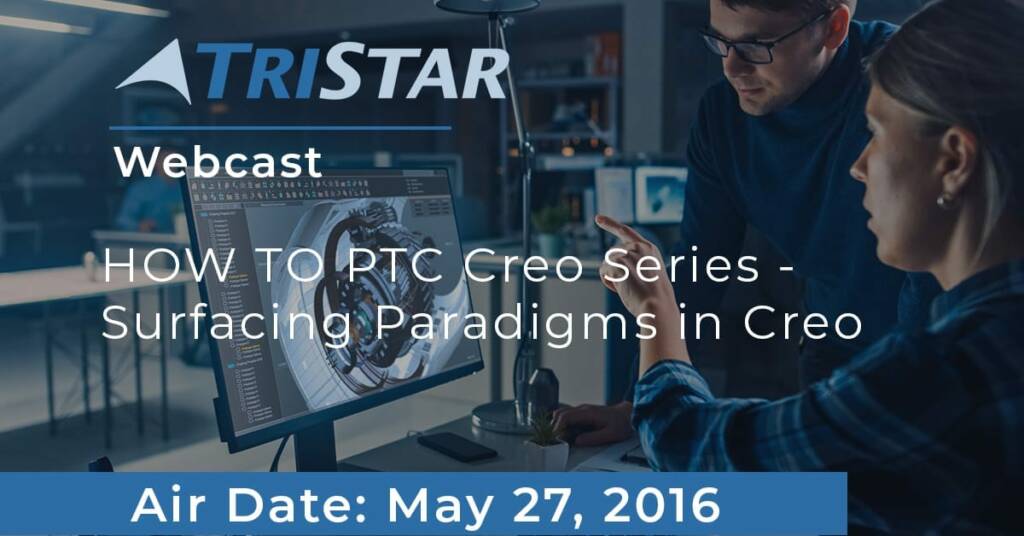 TRISTAR

Webcast

HOW TO PTC Creo Series - Surfacing Paradigms in Creo

Air Date: May 27, 2016